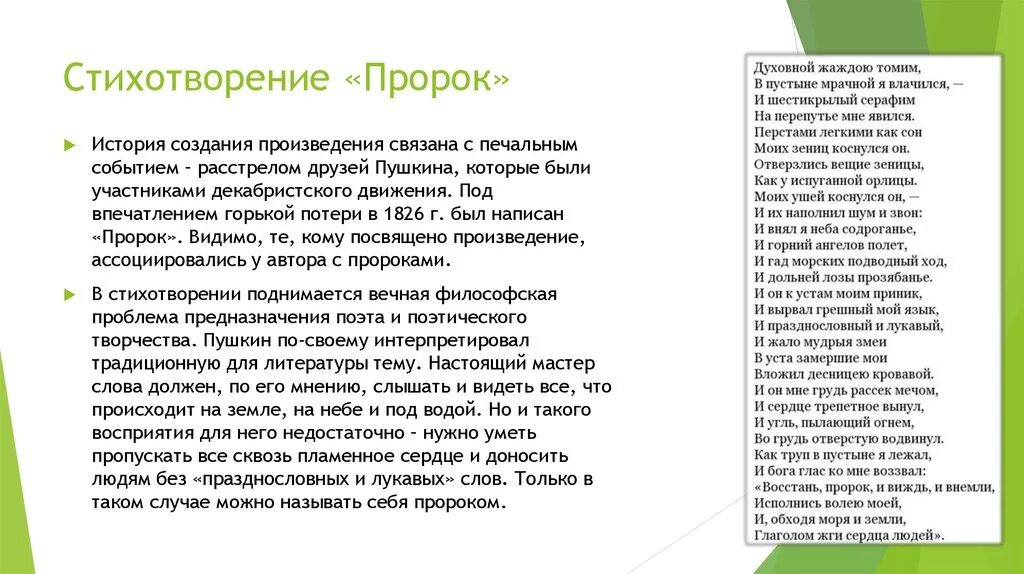 Стихотворение «Пророк»

История создания произведения связана с печальным событием – расстрелом друзей Пушкина, которые были участниками декабристского движения. Под впечатлением горькой потери в 1826 г. был написан «Пророк». Видимо, те, кому посвящено произведение, ассоциировались у автора с пророками.

В стихотворении поднимается вечная философская проблема предназначения поэта и поэтического творчества. Пушкин по-своему интерпретировал традиционную для литературы тему. Настоящий мастер слова должен, по его мнению, слышать и видеть все, что происходит на земле, на небе и под водой. Но и такого восприятия для него недостаточно – нужно уметь пропускать все сквозь пламенное сердце и доносить людям без «празднословных и лукавых» слов. Только в таком случае можно называть себя пророком.

Духовной жаждою томим,
В пустыне мрачной я влачился, —
И шестикрылый серафим
На перепутье мне явился.
Перстами легкими как сон
Моих зениц коснулся он.
Отверзлись вещие зеницы,
Как у испуганной орлицы.
Моих ушей коснулся он, —
И их наполнил шум и звон:
И внял я неба содроганье,
И горний ангелов полет,
И гад морских подводный ход,
И дольней лозы прозябанье.
И он к устам моим приник,
И вырвал грешный мой язык,
И празднословный и лукавый,
И жало мудрыя змеи
В уста замершие мои
Вложил десницею кровавой.
И он мне грудь рассек мечом,
И сердце трепетное вынул,
И угль, пылающий огнем,
Во грудь отверстую водвинул.
Как труп в пустыне я лежал,
И бога глас ко мне воззвал:
«Восстань, пророк, и виждь, и внемли,
Исполнись волею моей,
И, обходя моря и земли,
Глаголом жги сердца людей».